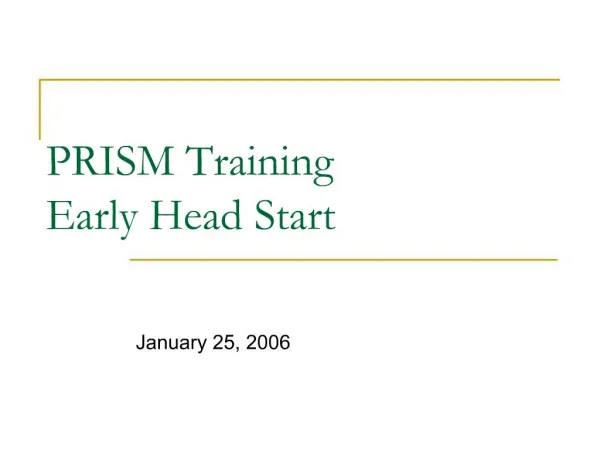 PRISM Training
Early Head Start

January 25, 2006